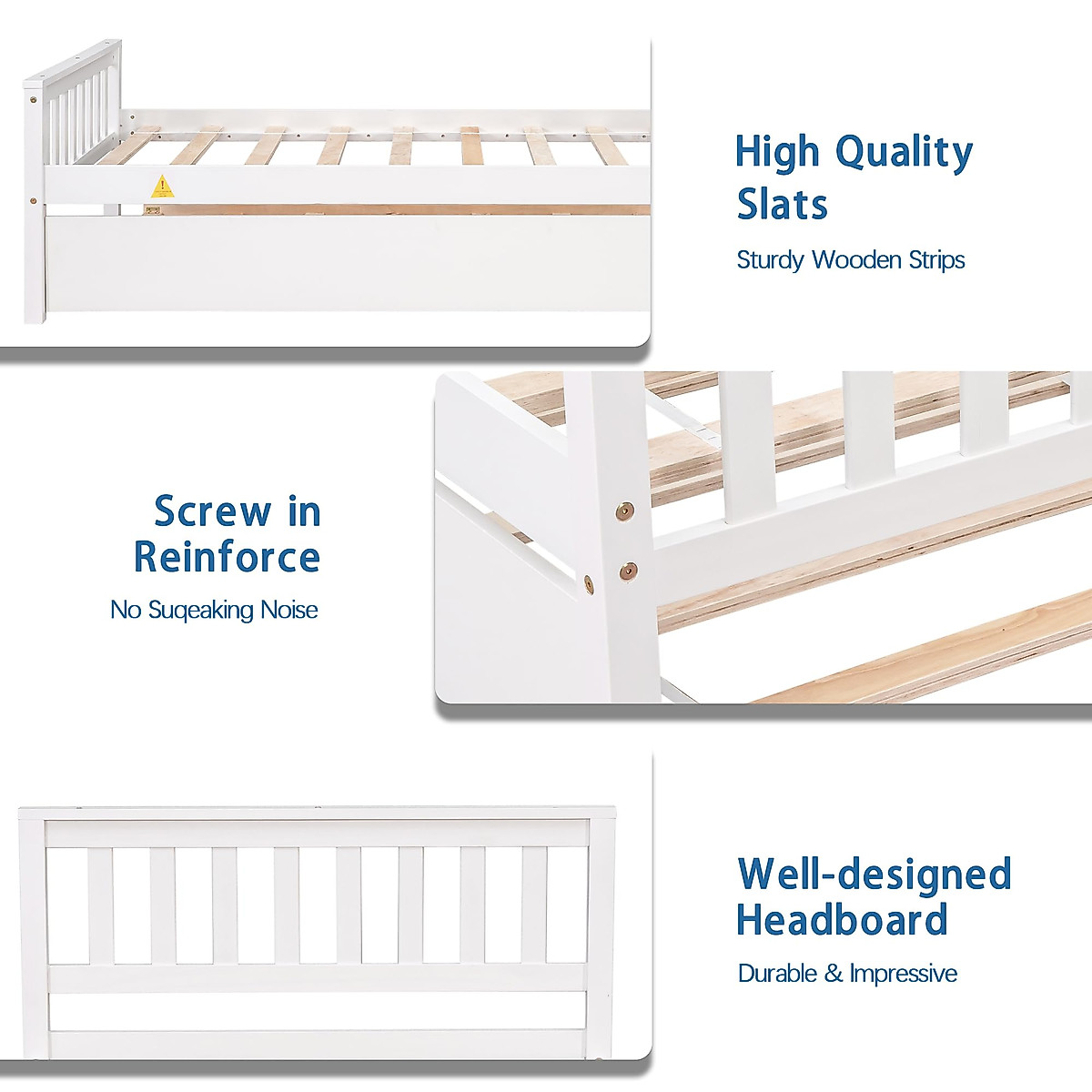 High Quality Slats

Sturdy Wooden Strips

Screw in Reinforce

No Suqeaking Noise

Well-designed Headboard

Durable & Impressive